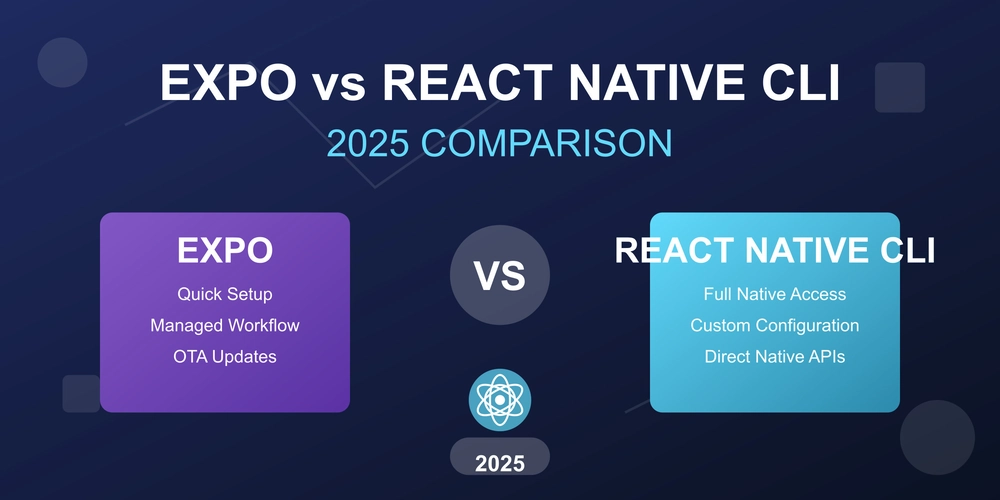 EXPO vs REACT NATIVE CLI

2025 COMPARISON

EXPO

Quick Setup

Managed Workflow

OTA Updates

VS

REACT NATIVE CLI

Full Native Access

Custom Configuration

Direct Native APIs

2025